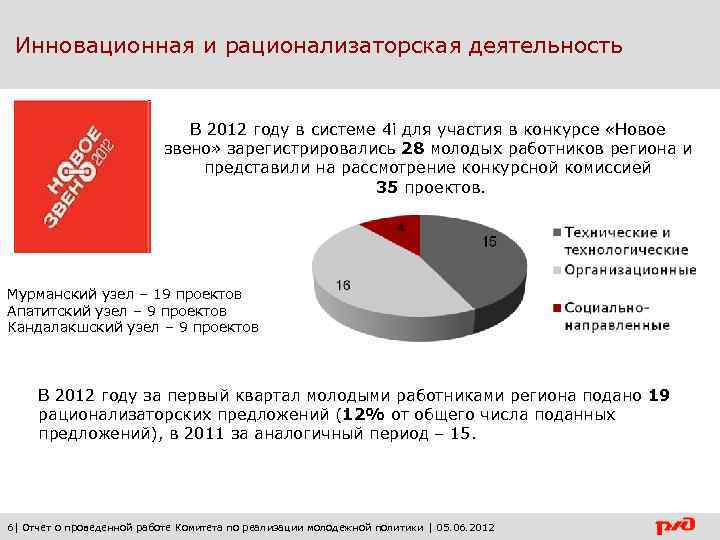 Инновационная и рационализаторская деятельность

НОВОЕ ЗВЕНО 2012

В 2012 году в системе 4i для участия в конкурсе «Новое звено» зарегистрировались **28** молодых работников региона и представили на рассмотрение конкурсной комиссией **35** проектов.

4
15
16

Технические и технологические
Организационные
Социально-направленные

Мурманский узел – 19 проектов
Апатитский узел – 9 проектов
Кандалакшский узел – 9 проектов

В 2012 году за первый квартал молодыми работниками региона подано **19** рационализаторских предложений (**12%** от общего числа поданных предложений), в 2011 за аналогичный период – 15.

6| Отчет о проведенной работе Комитета по реализации молодежной политики | 05.06.2012

РЖД